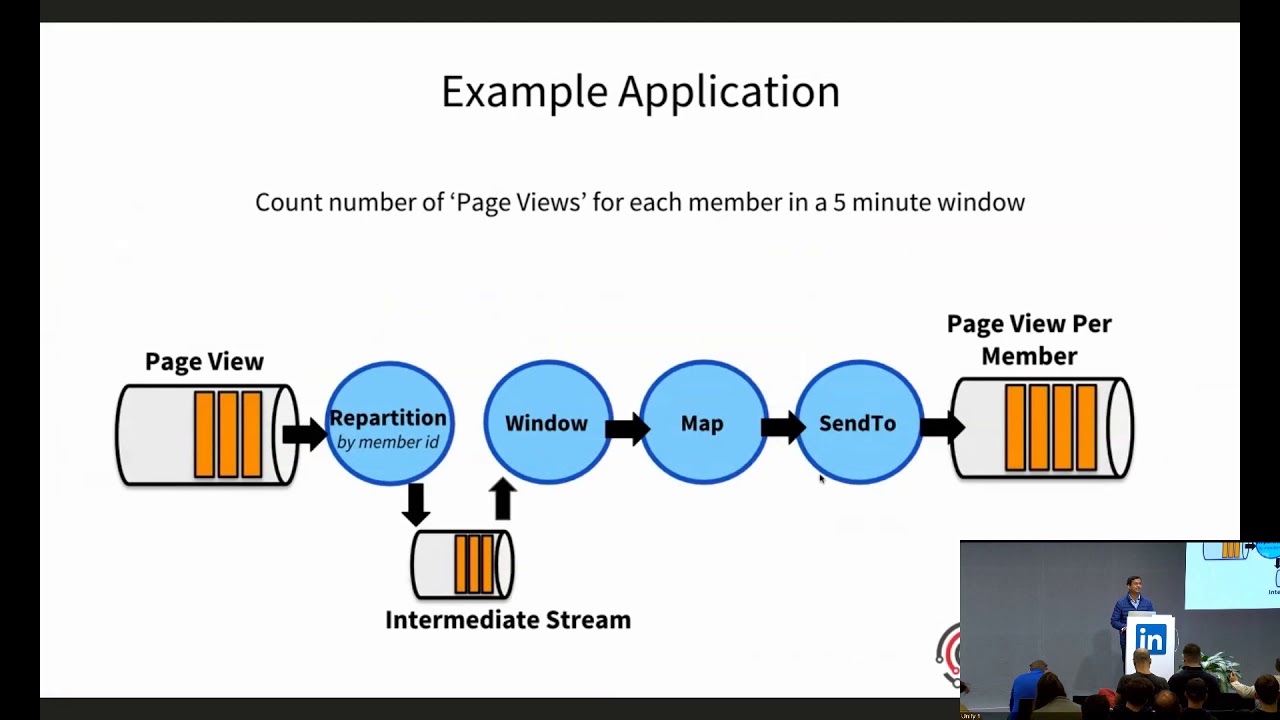 Example Application

Count number of 'Page Views' for each member in a 5 minute window

Page View

Repartition
by member id

Window

Map

SendTo

Page View Per Member

Intermediate Stream

in